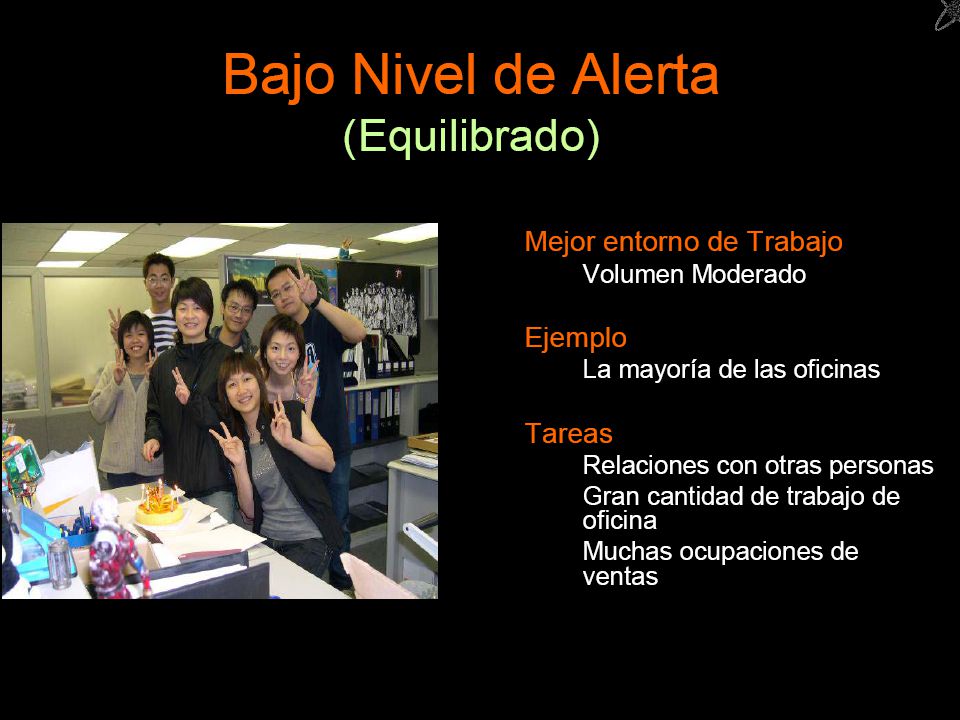 Bajo Nivel de Alerta
(Equilibrado)

Mejor entorno de Trabajo
Volumen Moderado

Ejemplo
La mayoría de las oficinas

Tareas
Relaciones con otras personas
Gran cantidad de trabajo de oficina
Muchas ocupaciones de ventas